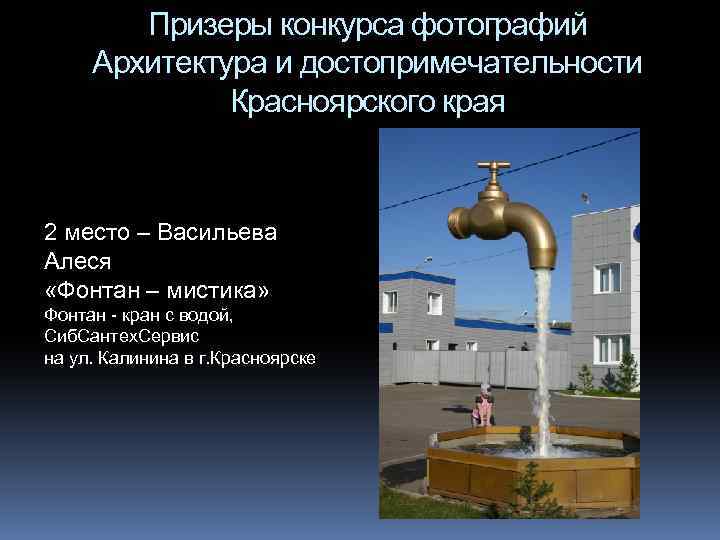 Призеры конкурса фотографий Архитектура и достопримечательности Красноярского края

2 место – Васильева Алеся
«Фонтан – мистика»
Фонтан - кран с водой, СибСантехСервис на ул. Калинина в г.Красноярске